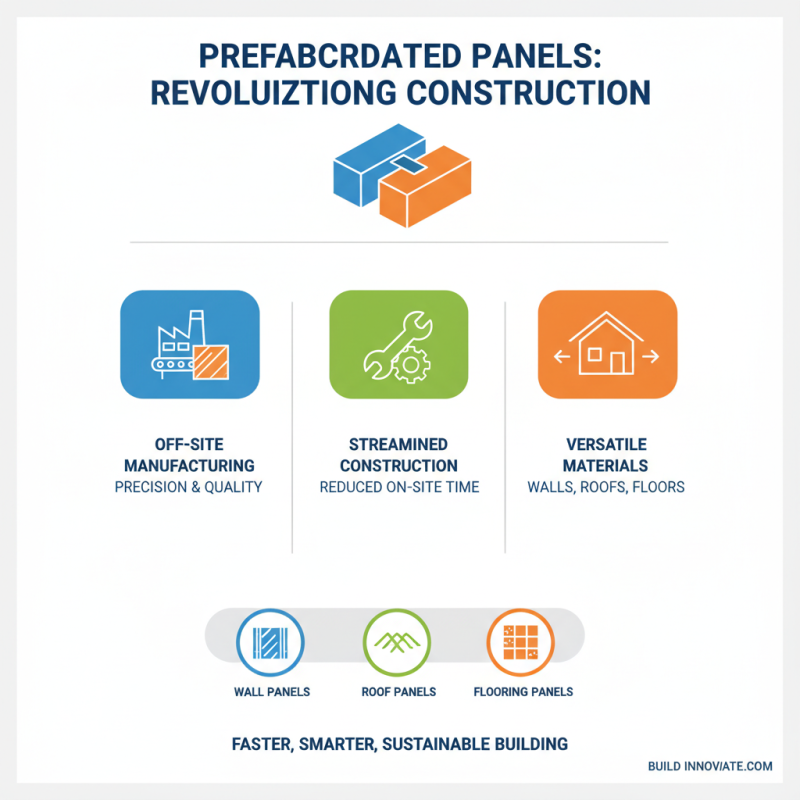 PREFABCRDATED PANELS: REVOLUIZTIONG CONSTRUCTION

OFF-SITE MANUFACTURING
PRECISION & QUALITY

STREAMINED CONSTRUCTION
REDUCED ON-SITE TIME

VERSATILE MATERIALS
WALLS, ROOFS, FLOORS

WALL PANELS

ROOF PANELS

FLOORING PANELS

FASTER, SMARTER, SUSTAINABLE BUILDING

BUILD INNOVIATE.COM